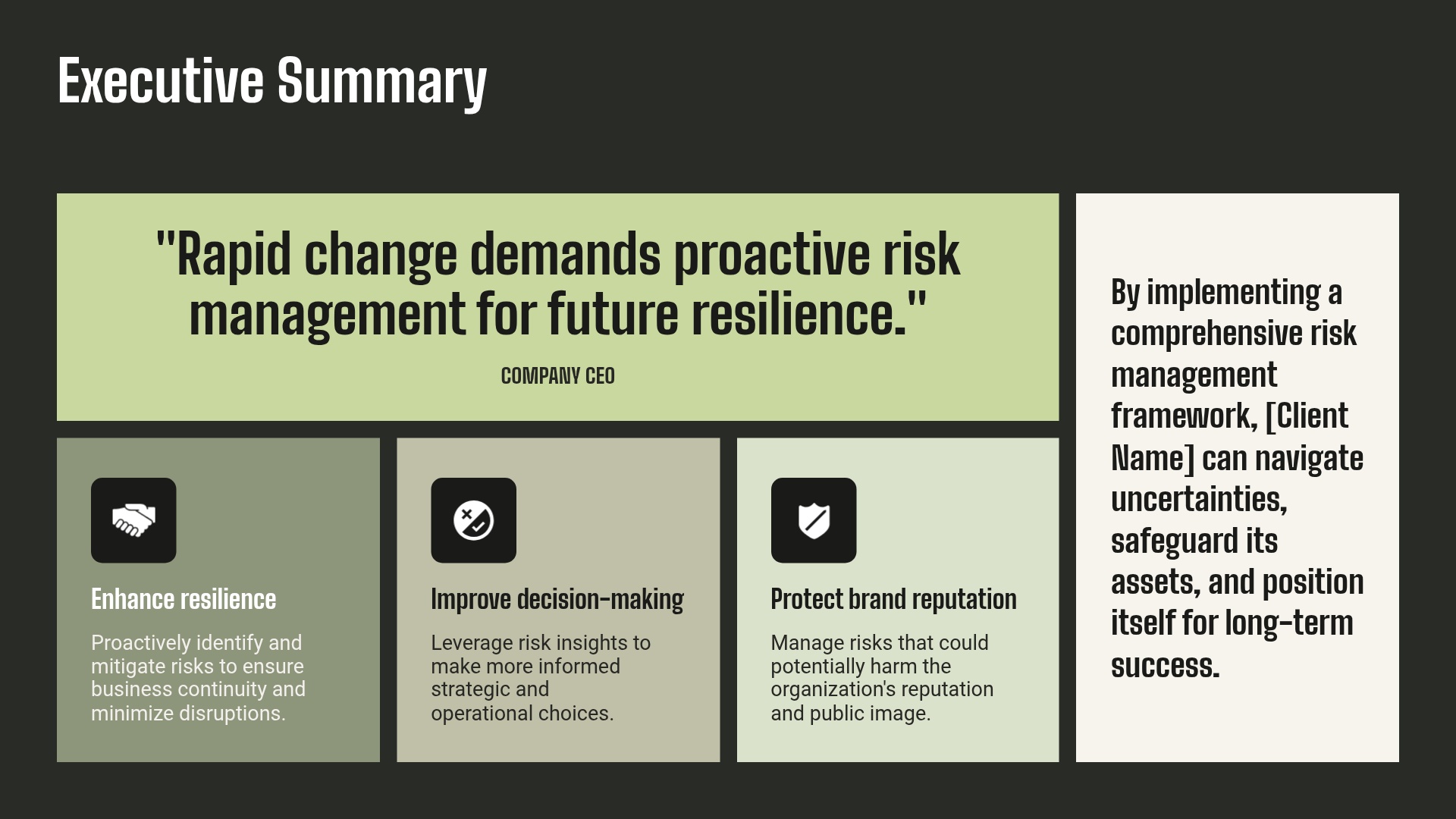 Executive Summary

"Rapid change demands proactive risk management for future resilience."

COMPANY CEO

Enhance resilience

Proactively identify and mitigate risks to ensure business continuity and minimize disruptions.

Improve decision-making

Leverage risk insights to make more informed strategic and operational choices.

Protect brand reputation

Manage risks that could potentially harm the organization's reputation and public image.

By implementing a comprehensive risk management framework, [Client Name] can navigate uncertainties, safeguard its assets, and position itself for long-term success.